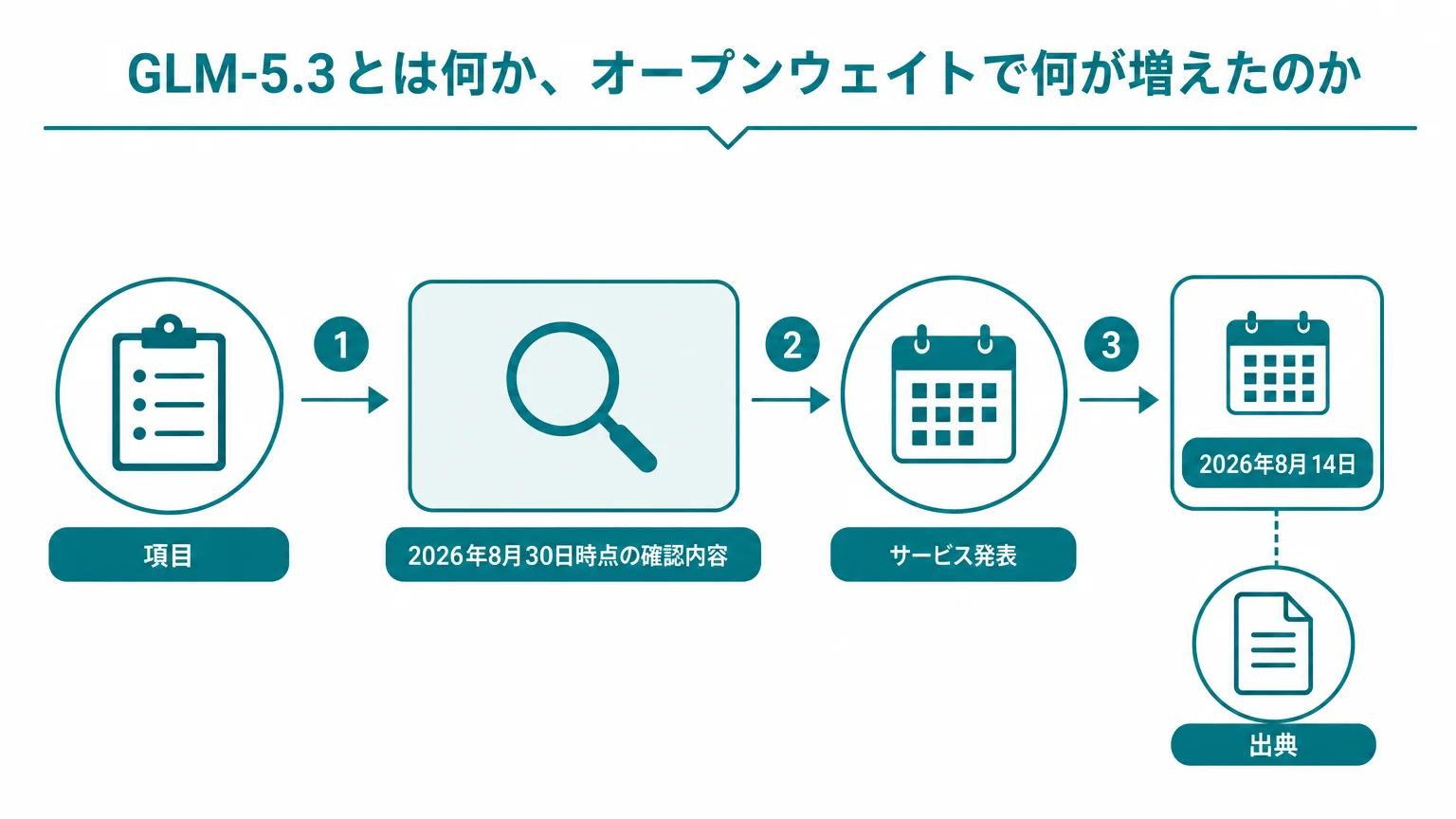 GLM-5.3とは何か、オープンウェイトで何が増えたのか

項目

1

2026年8月30日時点の確認内容

2

サービス発表

3

2026年8月14日

出典